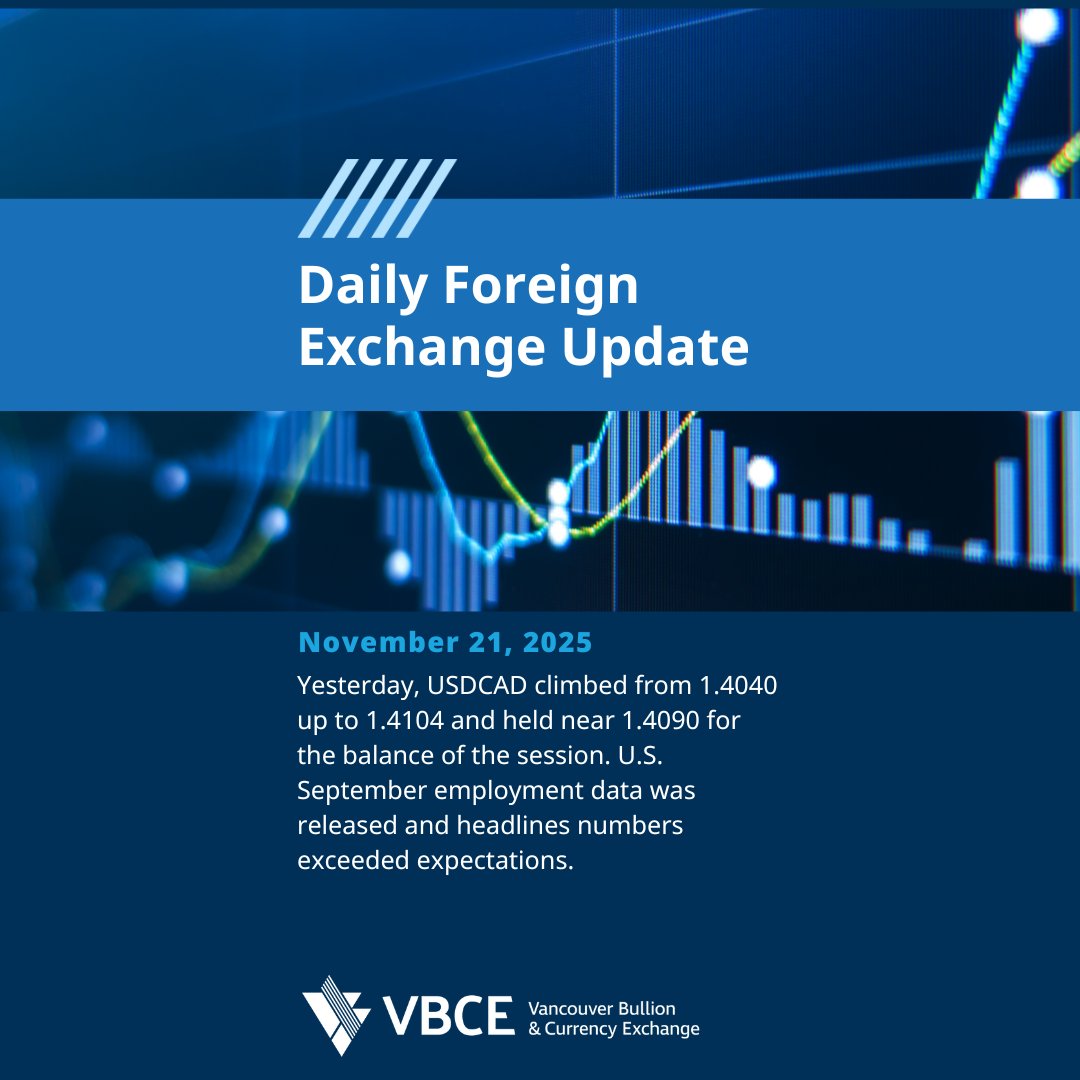 Daily Foreign Exchange Update

November 21, 2025

Yesterday, USDCAD climbed from 1.4040 up to 1.4104 and held near 1.4090 for the balance of the session. U.S. September employment data was released and headlines numbers exceeded expectations.

VBCE Vancouver Bullion & Currency Exchange